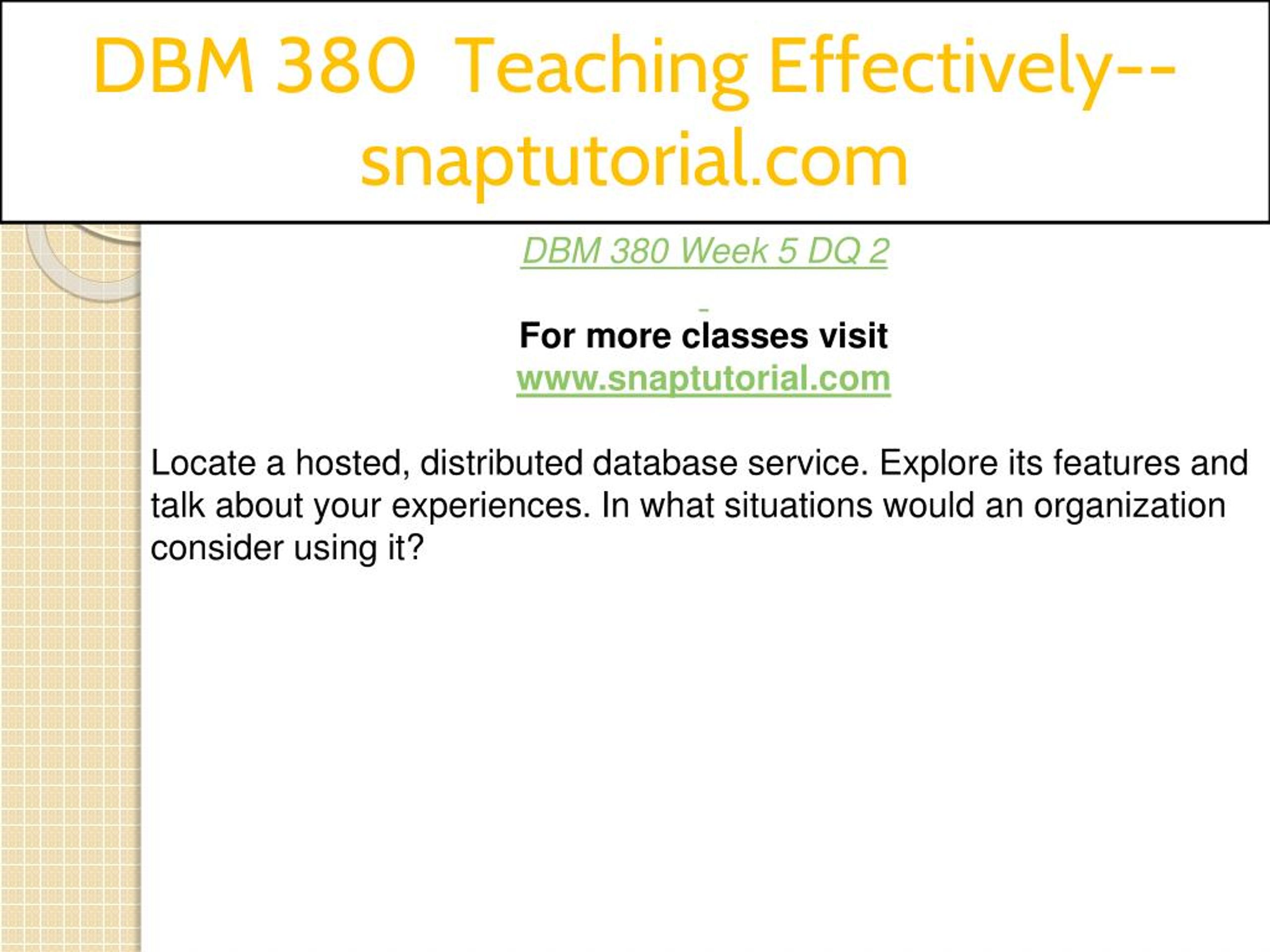 DBM 380 Teaching Effectively--snaptutorial.com

DBM 380 Week 5 DQ 2

For more classes visit
www.snaptutorial.com

Locate a hosted, distributed database service. Explore its features and talk about your experiences. In what situations would an organization consider using it?